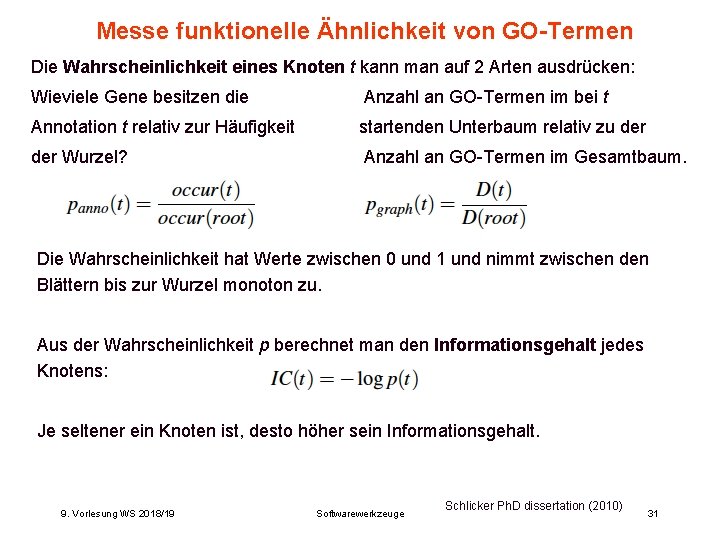 Messe funktionelle Ähnlichkeit von GO-Termen

Die Wahrscheinlichkeit eines Knoten t kann man auf 2 Arten ausdrücken:

Wieviele Gene besitzen die Annotation t relativ zur Häufigkeit der Wurzel?

$p_{anno}(t) = \frac{occur(t)}{occur(root)}$

Anzahl an GO-Termen im bei t startenden Unterbaum relativ zu der Anzahl an GO-Termen im Gesamtbaum.

$p_{graph}(t) = \frac{D(t)}{D(root)}$

Die Wahrscheinlichkeit hat Werte zwischen 0 und 1 und nimmt zwischen den Blättern bis zur Wurzel monoton zu.

Aus der Wahrscheinlichkeit p berechnet man den Informationsgehalt jedes Knotens:

$IC(t) = -\log p(t)$

Je seltener ein Knoten ist, desto höher sein Informationsgehalt.

Schlicker PhD dissertation (2010)

9. Vorlesung WS 2018/19 Softwarewerkzeuge 31